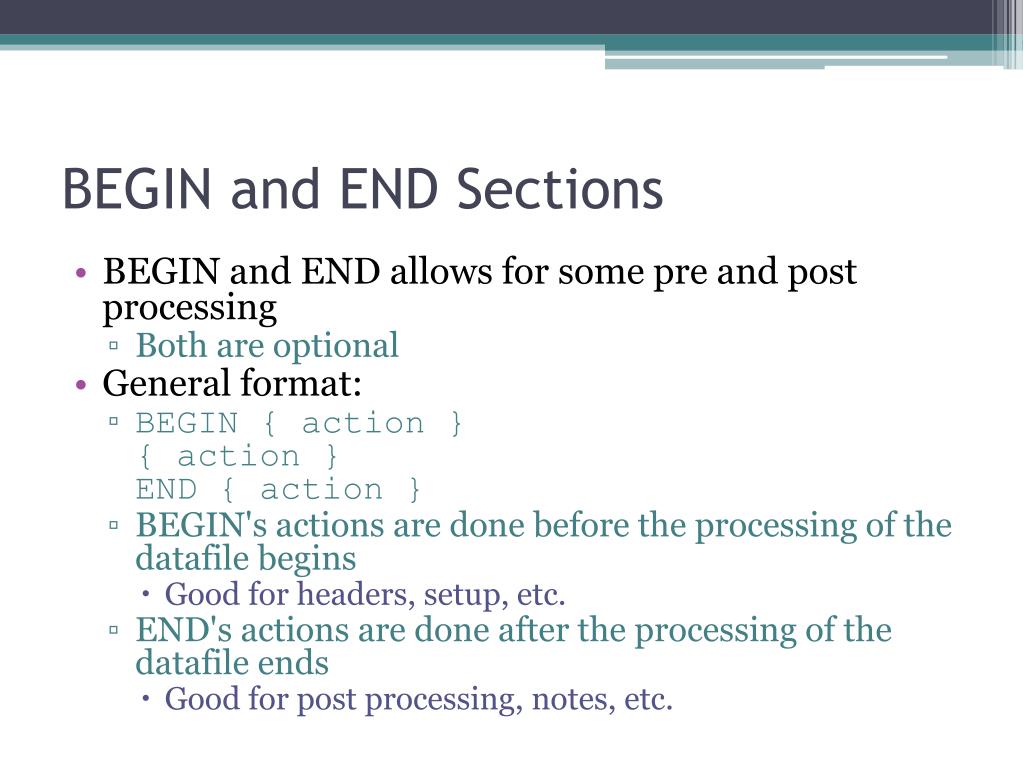 BEGIN and END Sections

• BEGIN and END allows for some pre and post processing
▫ Both are optional
• General format:
▫ BEGIN { action }
{ action }
END { action }
▫ BEGIN's actions are done before the processing of the datafile begins
• Good for headers, setup, etc.
▫ END's actions are done after the processing of the datafile ends
• Good for post processing, notes, etc.